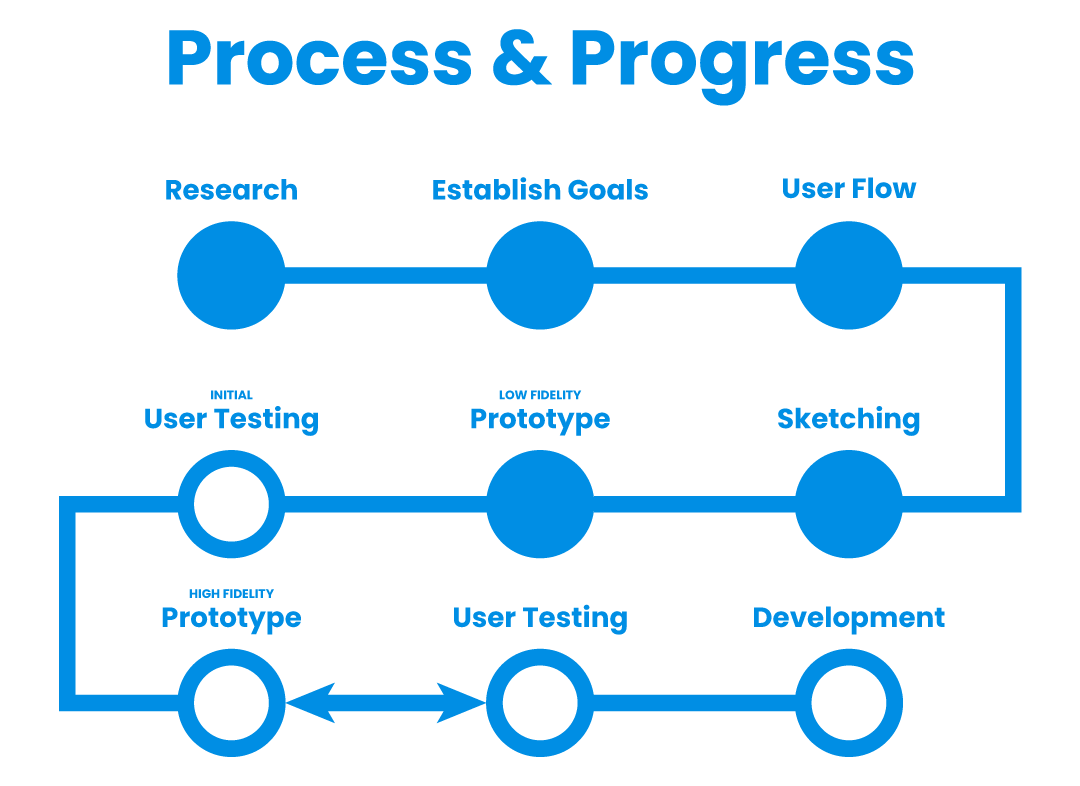 Process & Progress

Research

Establish Goals

User Flow

INITIAL
User Testing

LOW FIDELITY
Prototype

Sketching

HIGH FIDELITY
Prototype

User Testing

Development